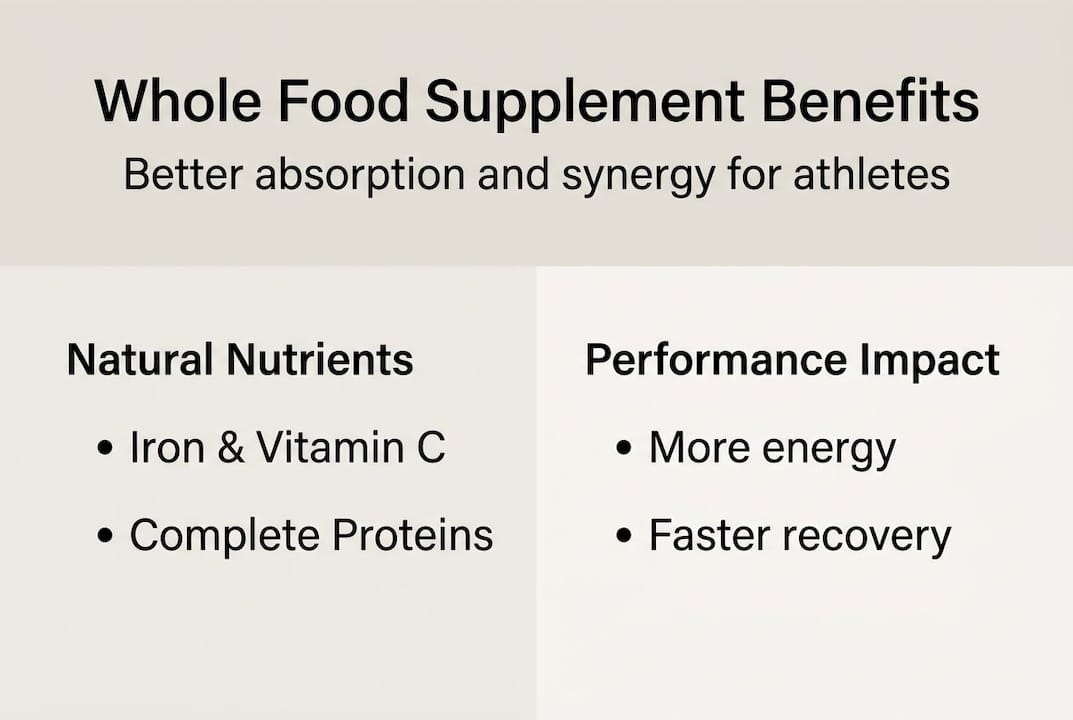 Whole Food Supplement Benefits

Better absorption and synergy for athletes

Natural Nutrients

• Iron & Vitamin C
• Complete Proteins

Performance Impact

• More energy
• Faster recovery